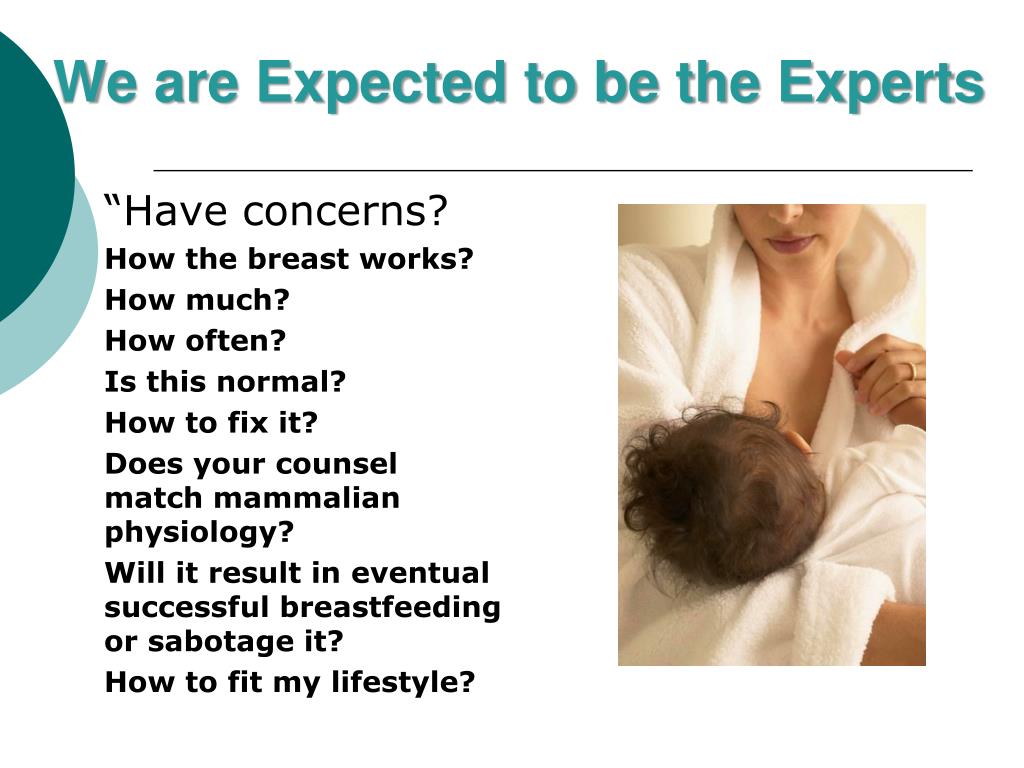 We are Expected to be the Experts

“Have concerns?

How the breast works?

How much?

How often?

Is this normal?

How to fix it?

Does your counsel match mammalian physiology?

Will it result in eventual successful breastfeeding or sabotage it?

How to fit my lifestyle?